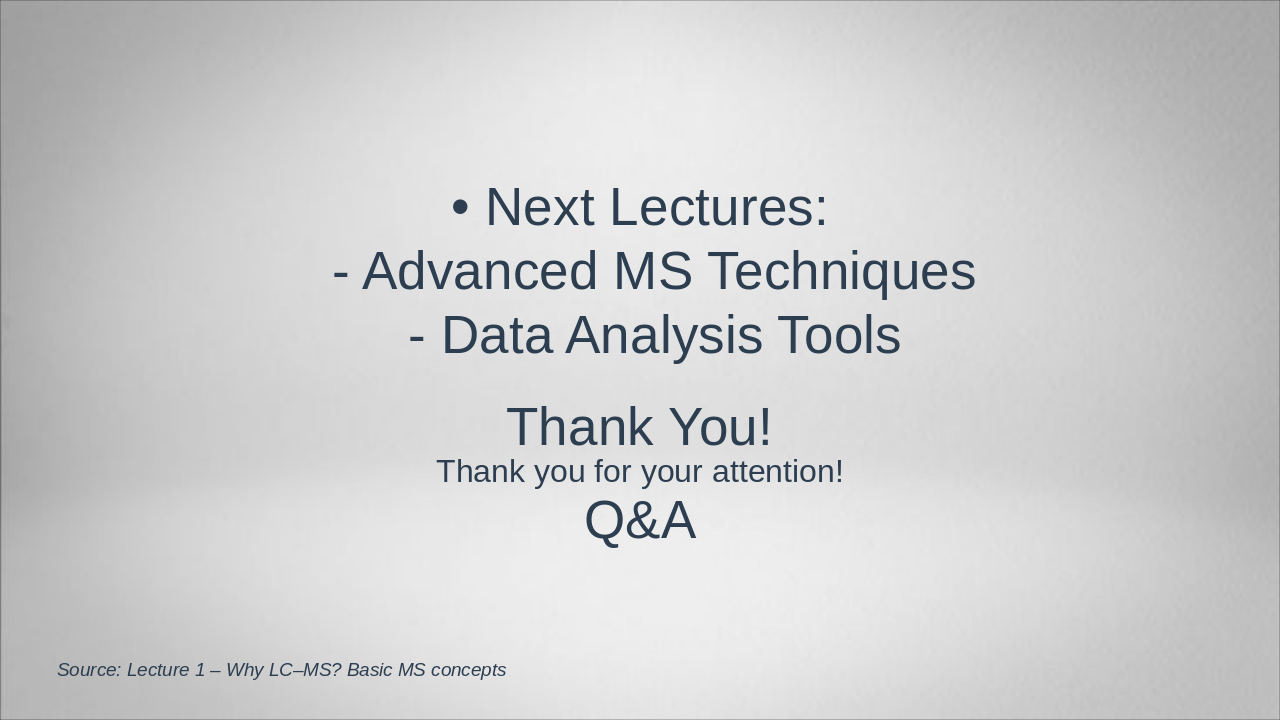 • Next Lectures:
- Advanced MS Techniques
- Data Analysis Tools

Thank You!
Thank you for your attention!
Q&A

Source: Lecture 1 – Why LC–MS? Basic MS concepts